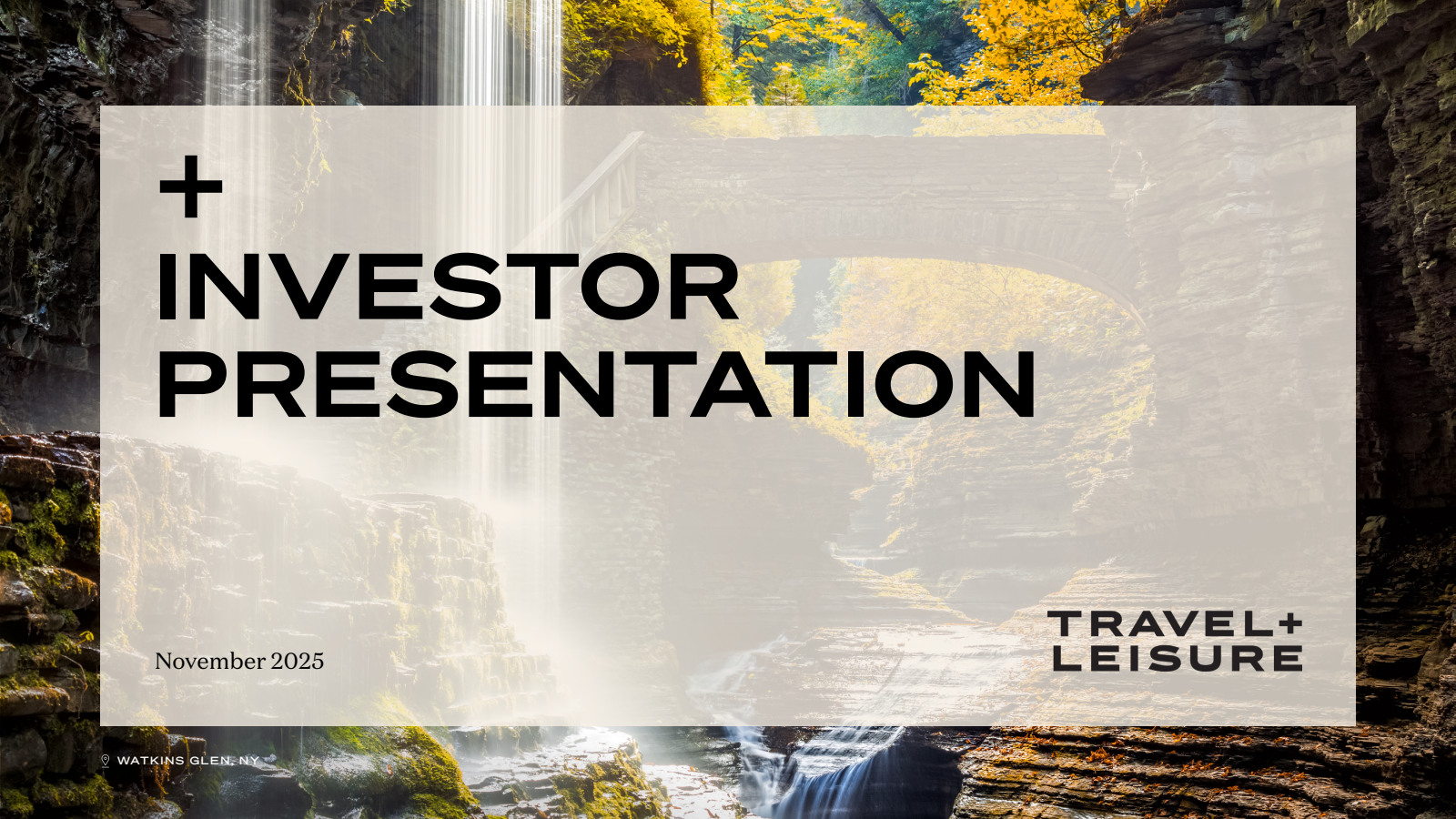 +
INVESTOR PRESENTATION

November 2025

TRAVEL+ LEISURE

WATKINS GLEN, NY